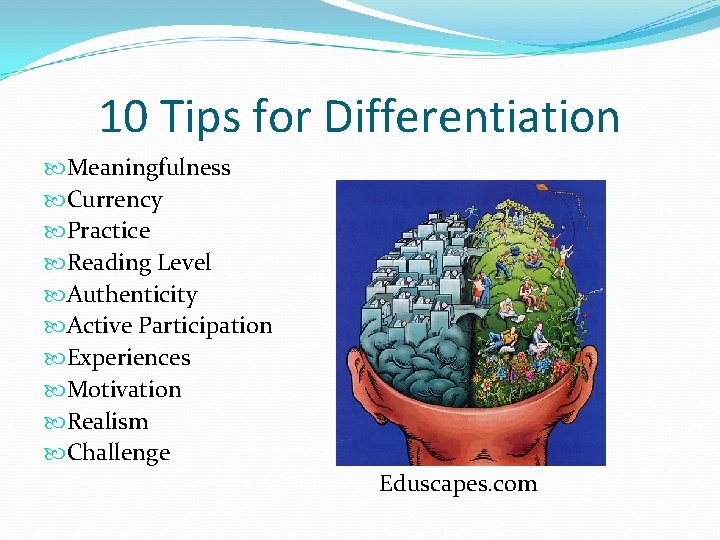 10 Tips for Differentiation

Meaningfulness
Currency
Practice
Reading Level
Authenticity
Active Participation
Experiences
Motivation
Realism
Challenge

Eduscapes.com